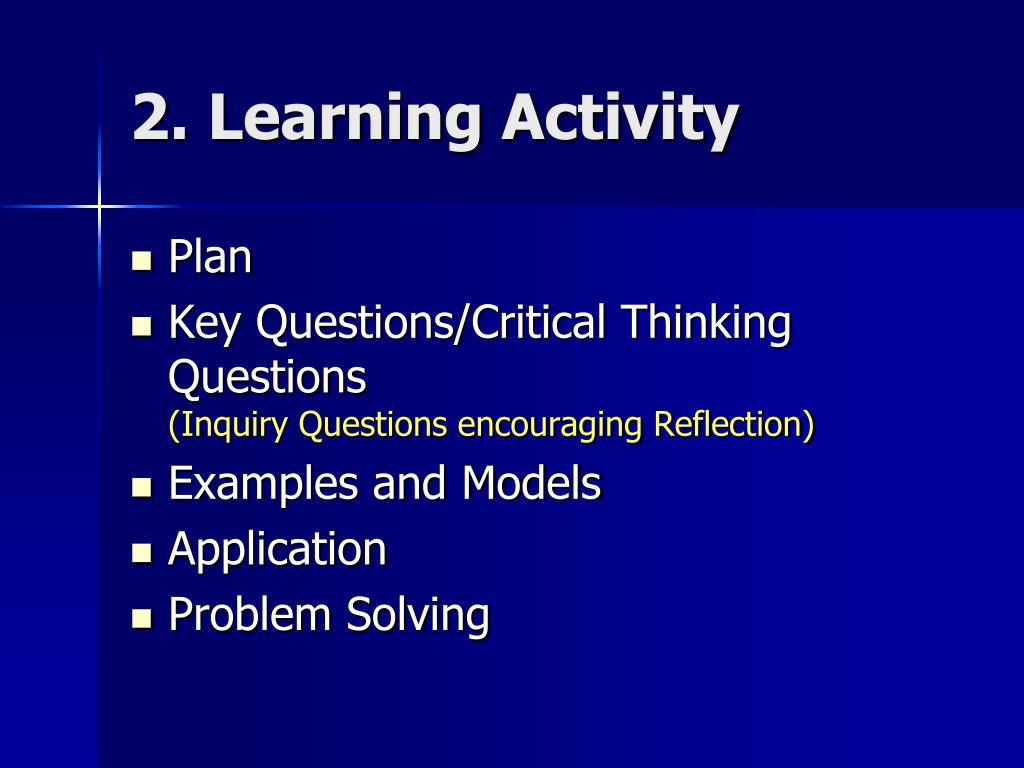 2. Learning Activity

- Plan
- Key Questions/Critical Thinking Questions
(Inquiry Questions encouraging Reflection)
- Examples and Models
- Application
- Problem Solving